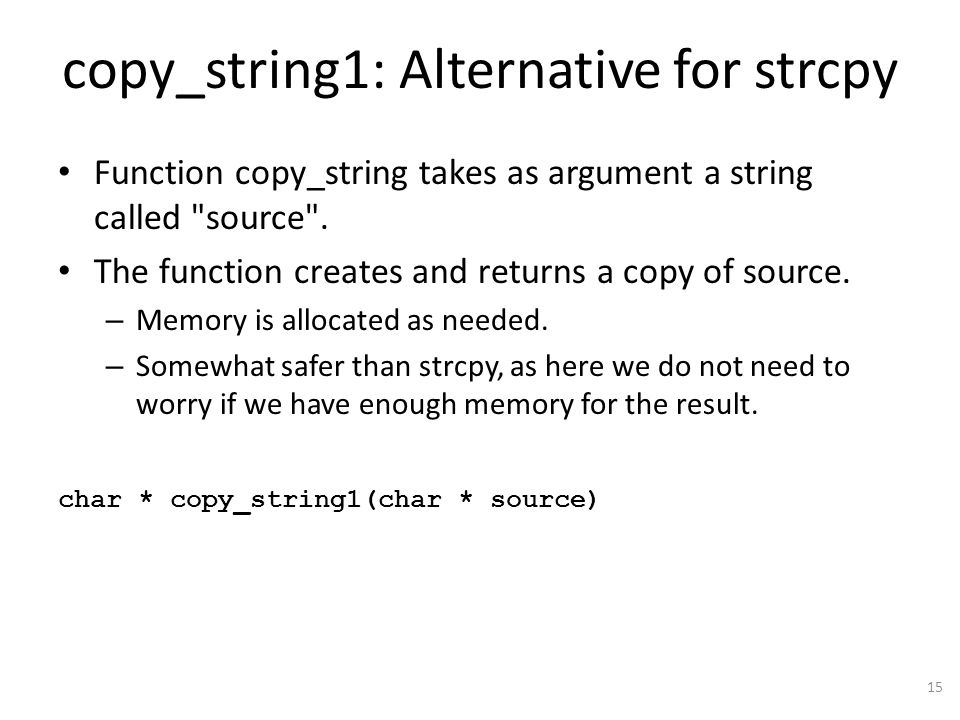 copy_string1: Alternative for strcpy

• Function copy_string takes as argument a string called "source".

• The function creates and returns a copy of source.
  – Memory is allocated as needed.
  – Somewhat safer than strcpy, as here we do not need to worry if we have enough memory for the result.

char * copy_string1(char * source)

15